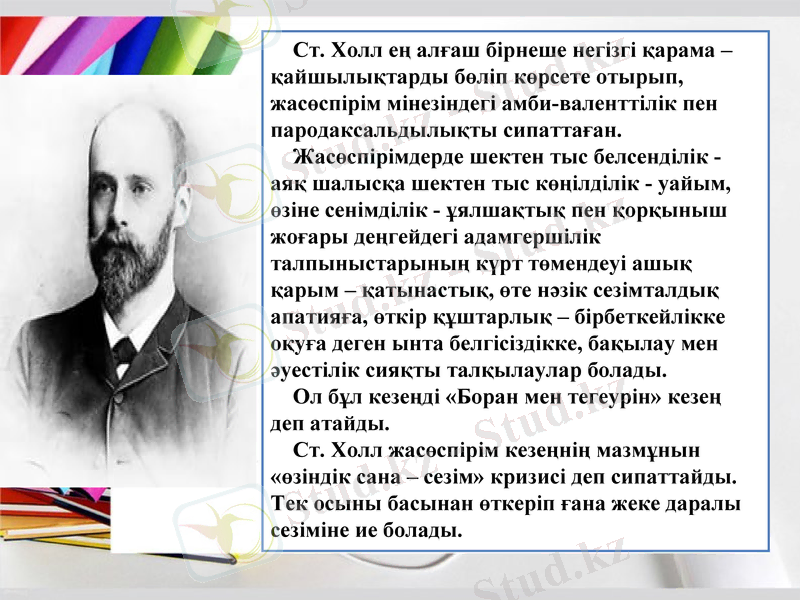 Ст. Холл ең алғаш бірнеше негізгі қарама – қайшылықтарды бөліп көрсете отырып, жасөспірім мінезіндегі амби-валенттілік пен пародаксальдылықты сипаттаған.

Жасөспірімдерде шектен тыс белсенділік - аяқ шалысқа шектен тыс көңілділік - уайым, өзіне сенімділік - ұялшақтық пен қорқыныш жоғары деңгейдегі адамгершілік талпыныстарының күрт төмендеуі ашық қарым – қатынастық, өте нәзік сезімталдық апатияға, өткір құштарлық – бірбеткейлікке оқуға деген ынта белгісіздікке, бақылау мен әуестілік сияқты талқылаулар болады.

Ол бұл кезеңді «Боран мен тегеурін» кезең деп атайды.

Ст. Холл жасөспірім кезеңнің мазмұнын «өзіндік сана – сезім» кризисі деп сипаттайды. Тек осыны басынан өткеріп ғана жеке даралы сезіміне ие болады.

Stud.kz